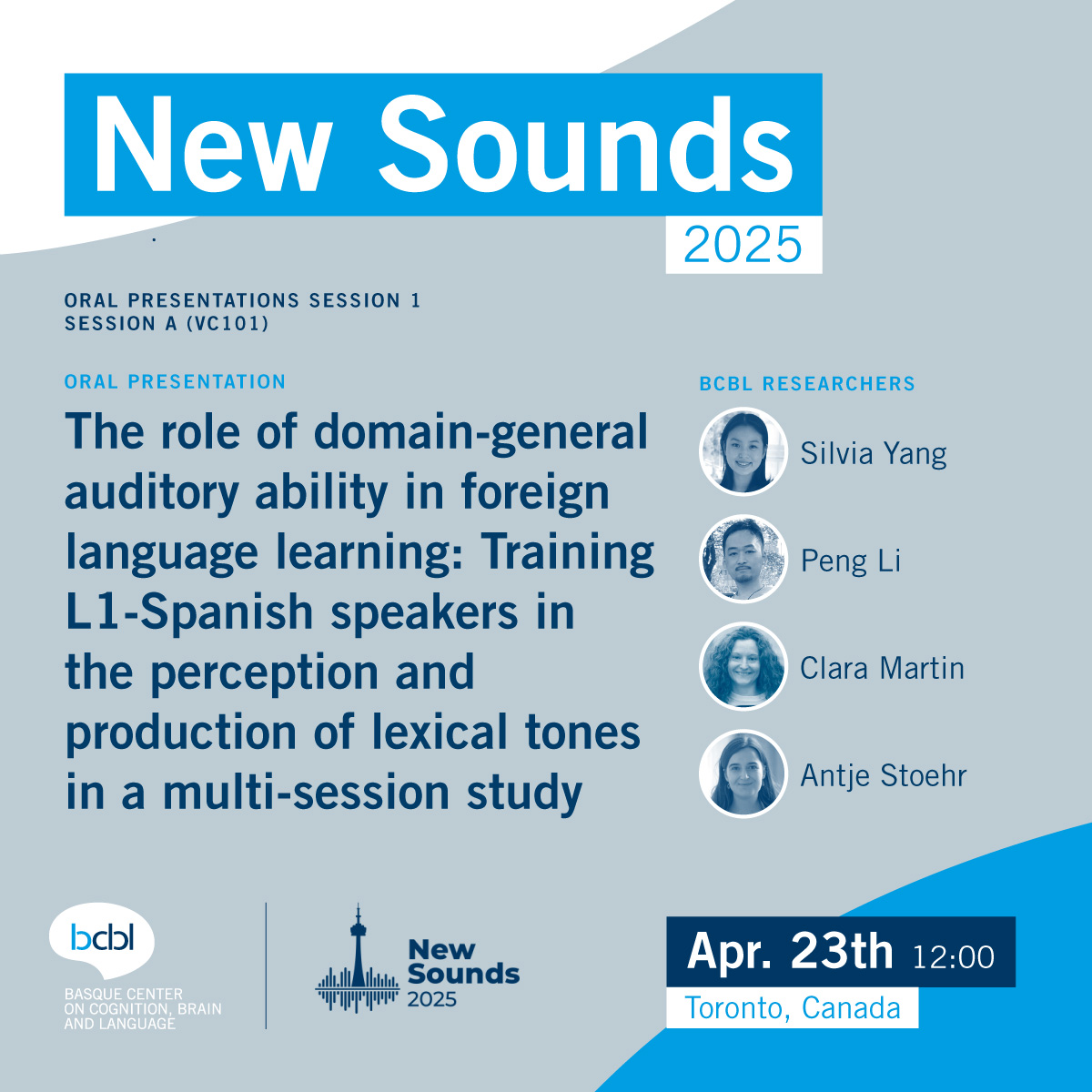 New Sounds
2025

ORAL PRESENTATIONS SESSION 1
SESSION A (VC101)

ORAL PRESENTATION

The role of domain-general auditory ability in foreign language learning: Training L1-Spanish speakers in the perception and production of lexical tones in a multi-session study

BCBL RESEARCHERS

Silvia Yang

Peng Li

Clara Martin

Antje Stoehr

bcbl
BASQUE CENTER ON COGNITION, BRAIN AND LANGUAGE

New Sounds 2025

Apr. 23th 12:00
Toronto, Canada